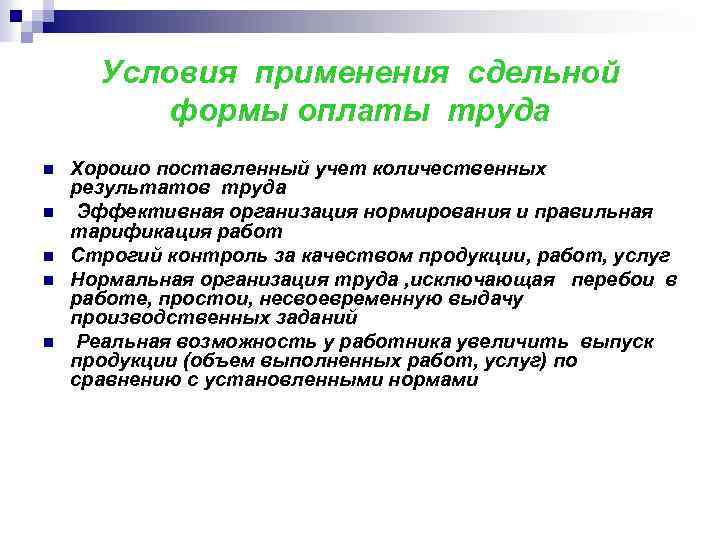 Условия применения сдельной формы оплаты труда

- Хорошо поставленный учет количественных результатов труда
- Эффективная организация нормирования и правильная тарификация работ
- Строгий контроль за качеством продукции, работ, услуг
- Нормальная организация труда ,исключающая перебои в работе, простои, несвоевременную выдачу производственных заданий
- Реальная возможность у работника увеличить выпуск продукции (объем выполненных работ, услуг) по сравнению с установленными нормами